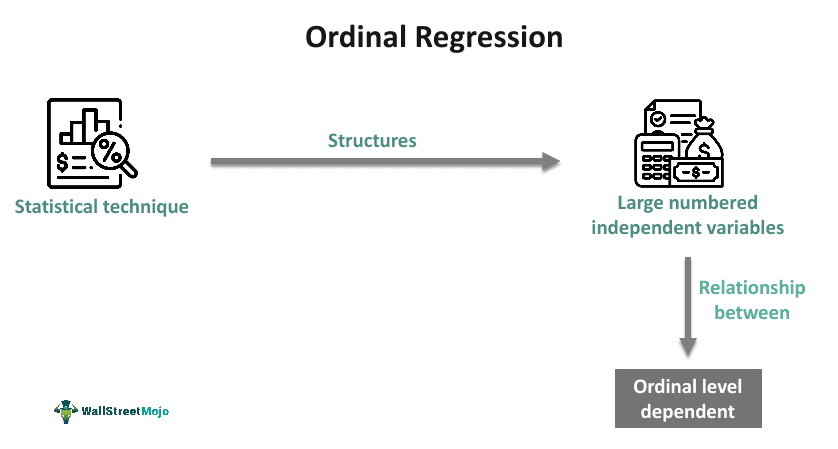 Ordinal Regression

Statistical technique

Structures

Large numbered independent variables

Relationship between

Ordinal level dependent

WallStreetMojo